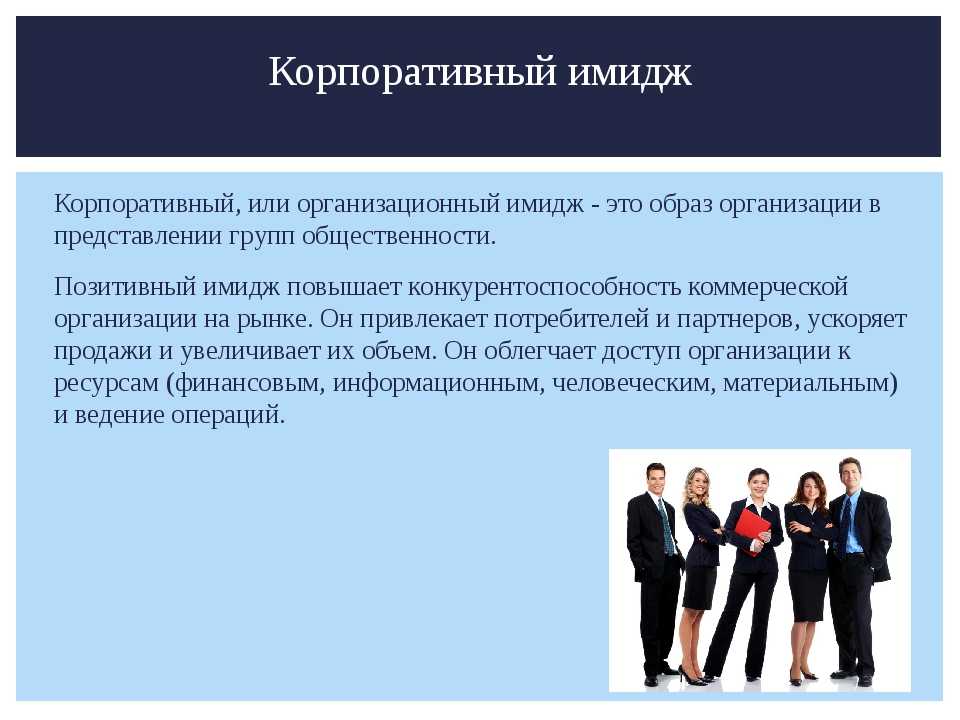 Корпоративный имидж

Корпоративный, или организационный имидж - это образ организации в представлении групп общественности.

Позитивный имидж повышает конкурентоспособность коммерческой организации на рынке. Он привлекает потребителей и партнеров, ускоряет продажи и увеличивает их объем. Он облегчает доступ организации к ресурсам (финансовым, информационным, человеческим, материальным) и ведение операций.